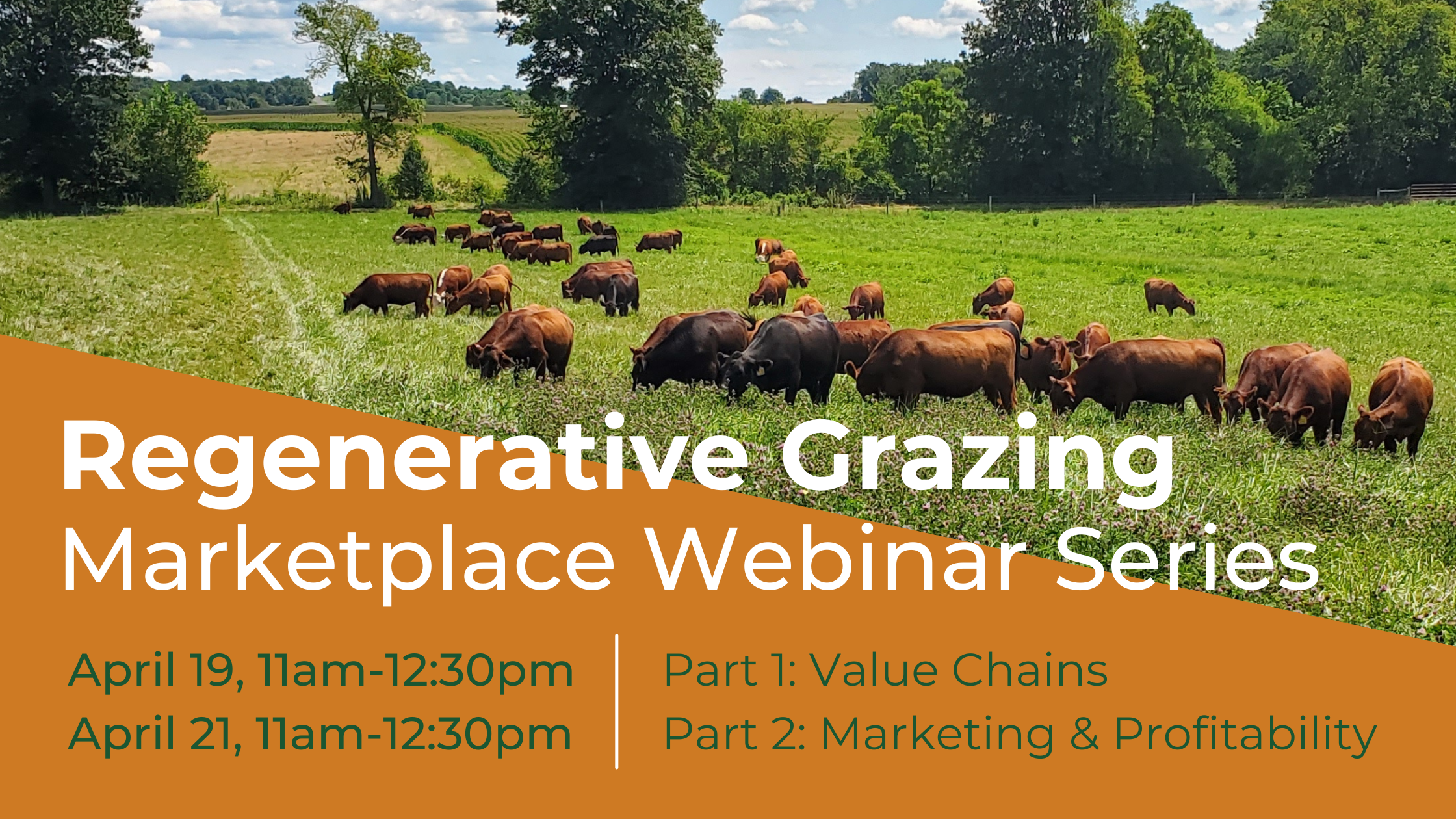 Regenerative Grazing
Marketplace Webinar Series

April 19, 11am-12:30pm
April 21, 11am-12:30pm

Part 1: Value Chains
Part 2: Marketing & Profitability